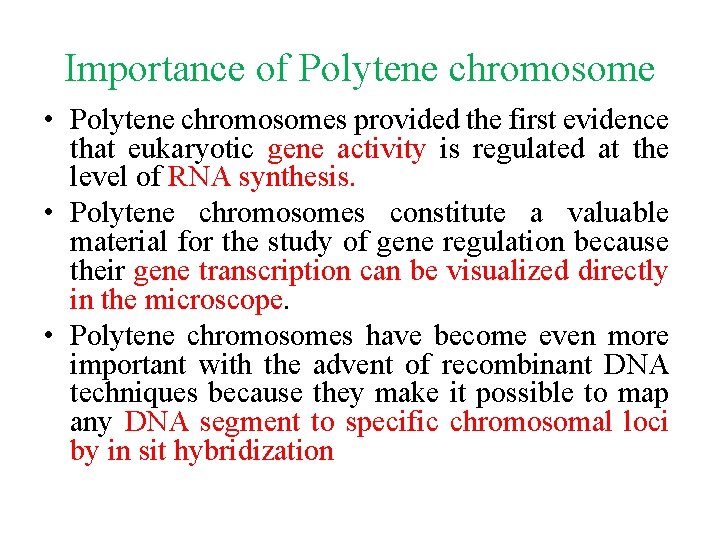 Importance of Polytene chromosome

• Polytene chromosomes provided the first evidence that eukaryotic gene activity is regulated at the level of RNA synthesis.

• Polytene chromosomes constitute a valuable material for the study of gene regulation because their gene transcription can be visualized directly in the microscope.

• Polytene chromosomes have become even more important with the advent of recombinant DNA techniques because they make it possible to map any DNA segment to specific chromosomal loci by in sit hybridization